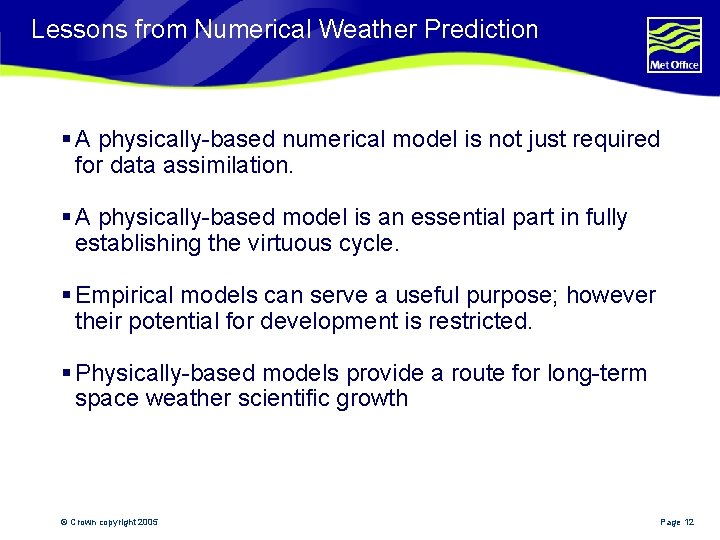 Lessons from Numerical Weather Prediction

Met Office

▪ A physically-based numerical model is not just required for data assimilation.

▪ A physically-based model is an essential part in fully establishing the virtuous cycle.

▪ Empirical models can serve a useful purpose; however their potential for development is restricted.

▪ Physically-based models provide a route for long-term space weather scientific growth

© Crown copyright 2005

Page 12